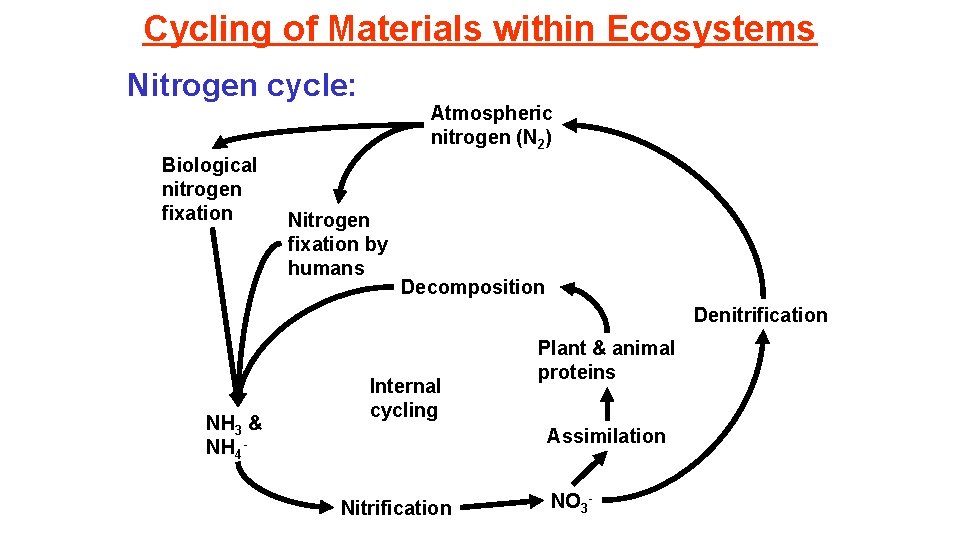 Cycling of Materials within Ecosystems

Nitrogen cycle:

Atmospheric nitrogen ($N_2$)

Biological nitrogen fixation

Nitrogen fixation by humans

Decomposition

Denitrification

Plant & animal proteins

Internal cycling

$NH_3$ & $NH_4^-$

Assimilation

Nitrification

$NO_3^-$